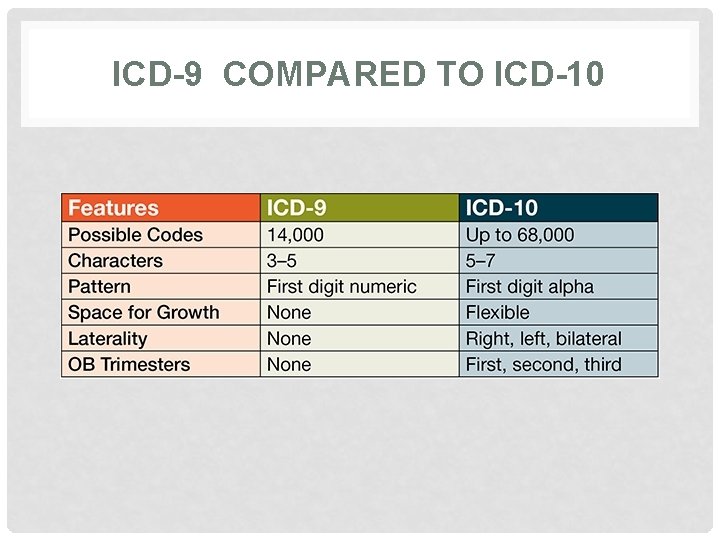 ICD-9 COMPARED TO ICD-10

| Features | ICD-9 | ICD-10 |
|---|---|---|
| Possible Codes | 14,000 | Up to 68,000 |
| Characters | 3–5 | 5–7 |
| Pattern | First digit numeric | First digit alpha |
| Space for Growth | None | Flexible |
| Laterality | None | Right, left, bilateral |
| OB Trimesters | None | First, second, third |